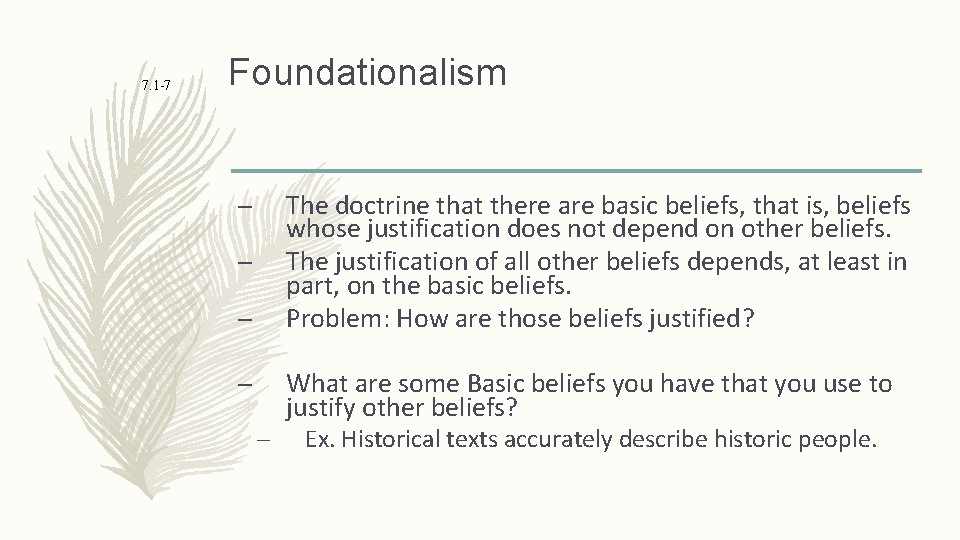 7.1-7

Foundationalism

– The doctrine that there are basic beliefs, that is, beliefs whose justification does not depend on other beliefs.
– The justification of all other beliefs depends, at least in part, on the basic beliefs.
– Problem: How are those beliefs justified?

– What are some Basic beliefs you have that you use to justify other beliefs?
– Ex. Historical texts accurately describe historic people.